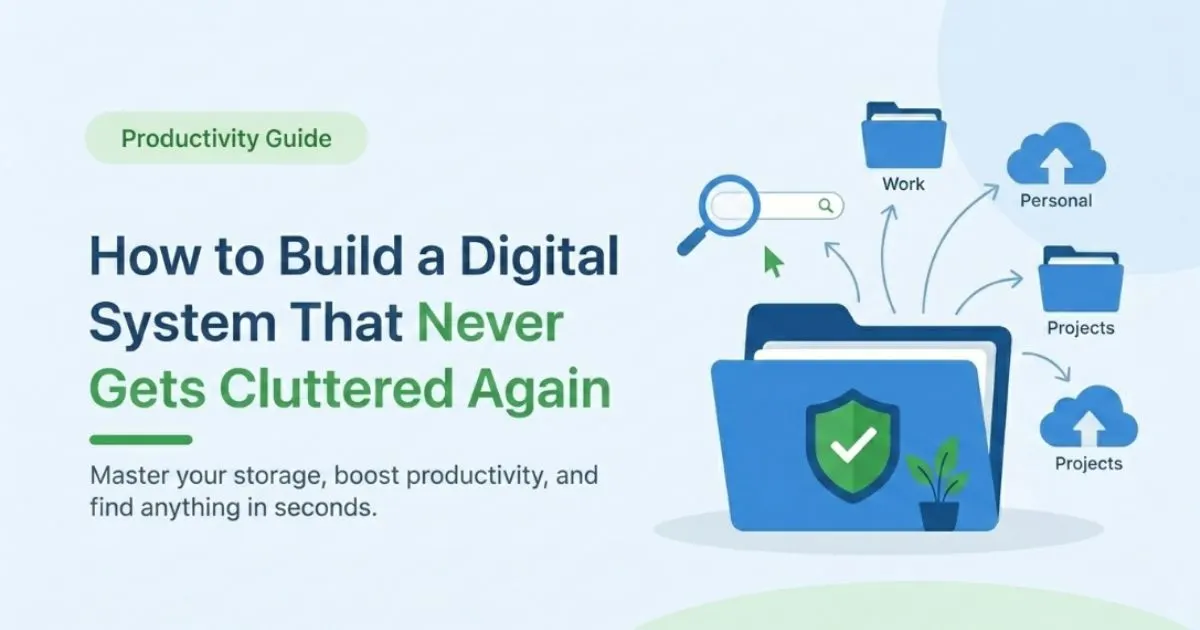 Productivity Guide

How to Build a Digital System That Never Gets Cluttered Again

Master your storage, boost productivity, and find anything in seconds.

Work

Personal

Projects

Projects